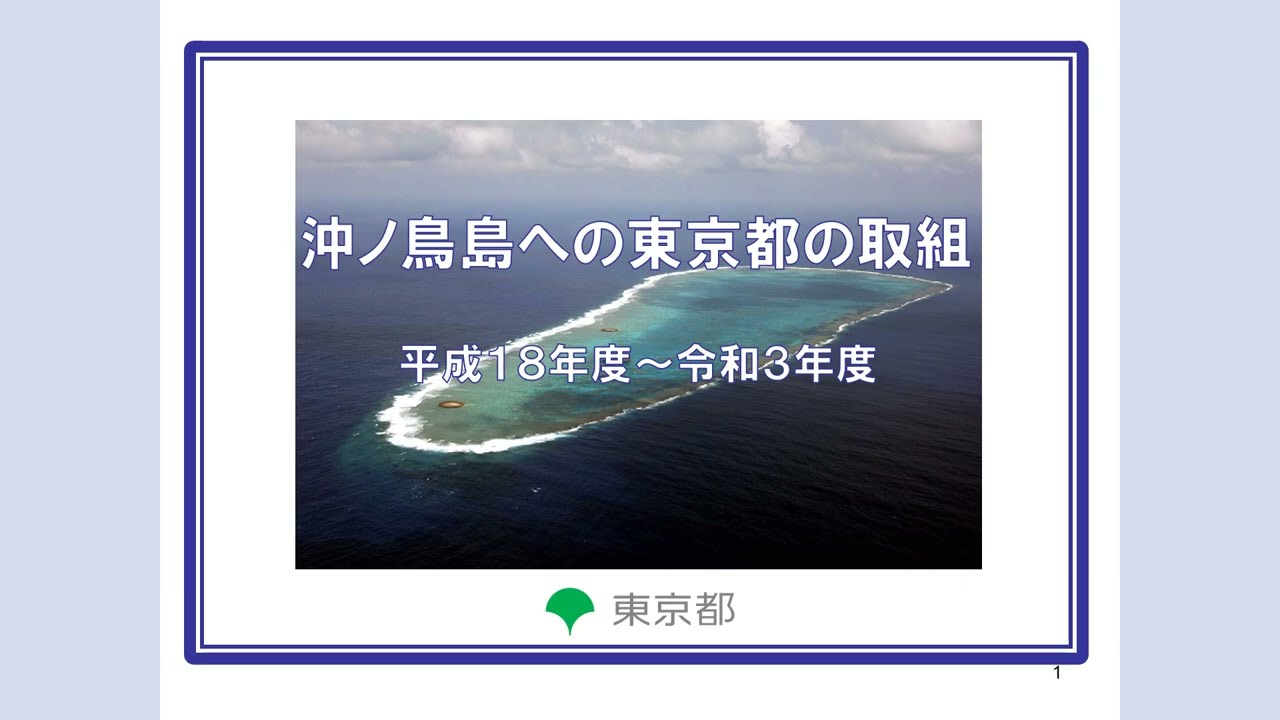 沖ノ鳥島への東京都の取組

平成18年度～令和3年度

東京都

1